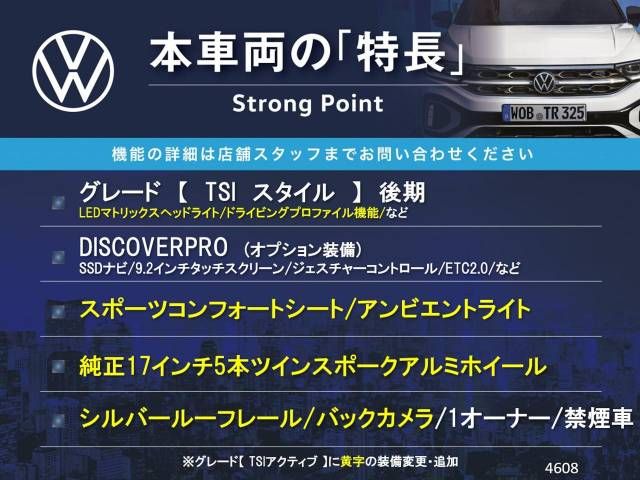 本車両の「特長」
Strong Point

WOB TR 325

機能の詳細は店舗スタッフまでお問い合わせください

グレード 【 TSI スタイル 】 後期
LEDマトリックスヘッドライト/ドライビングプロファイル機能/など

DISCOVERPRO （オプション装備）
SSDナビ/9.2インチタッチスクリーン/ジェスチャーコントロール/ETC2.0/など

スポーツコンフォートシート/アンビエントライト

純正17インチ5本ツインスポークアルミホイール

シルバールーフレール/バックカメラ/1オーナー/禁煙車

※グレード【 TSIアクティブ 】に黄字の装備変更・追加

4608